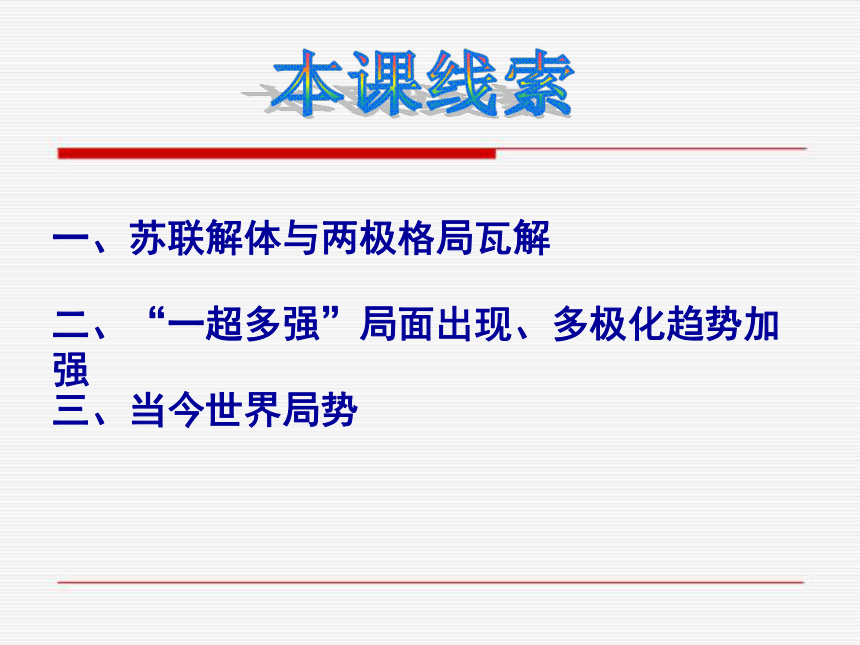 本课线索

一、苏联解体与两极格局瓦解

二、“一超多强”局面出现、多极化趋势加强

三、当今世界局势